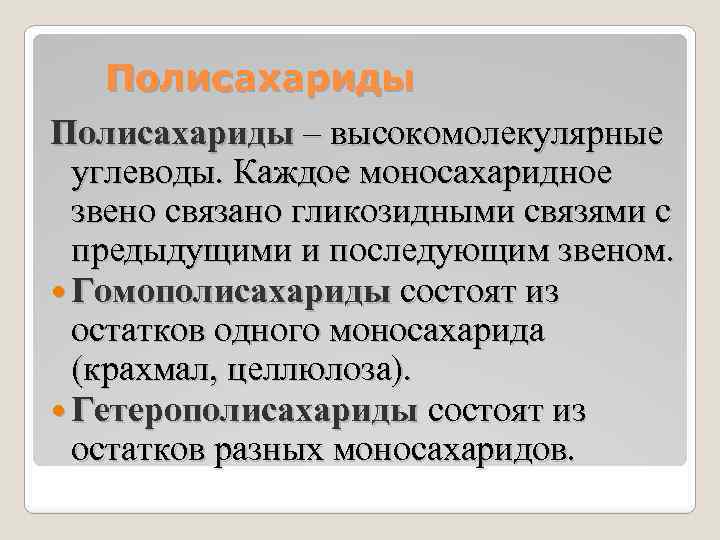 Полисахариды

Полисахариды – высокомолекулярные углеводы. Каждое моносахаридное звено связано гликозидными связями с предыдущими и последующим звеном.

Гомополисахариды состоят из остатков одного моносахарида (крахмал, целлюлоза).

Гетерополисахариды состоят из остатков разных моносахаридов.